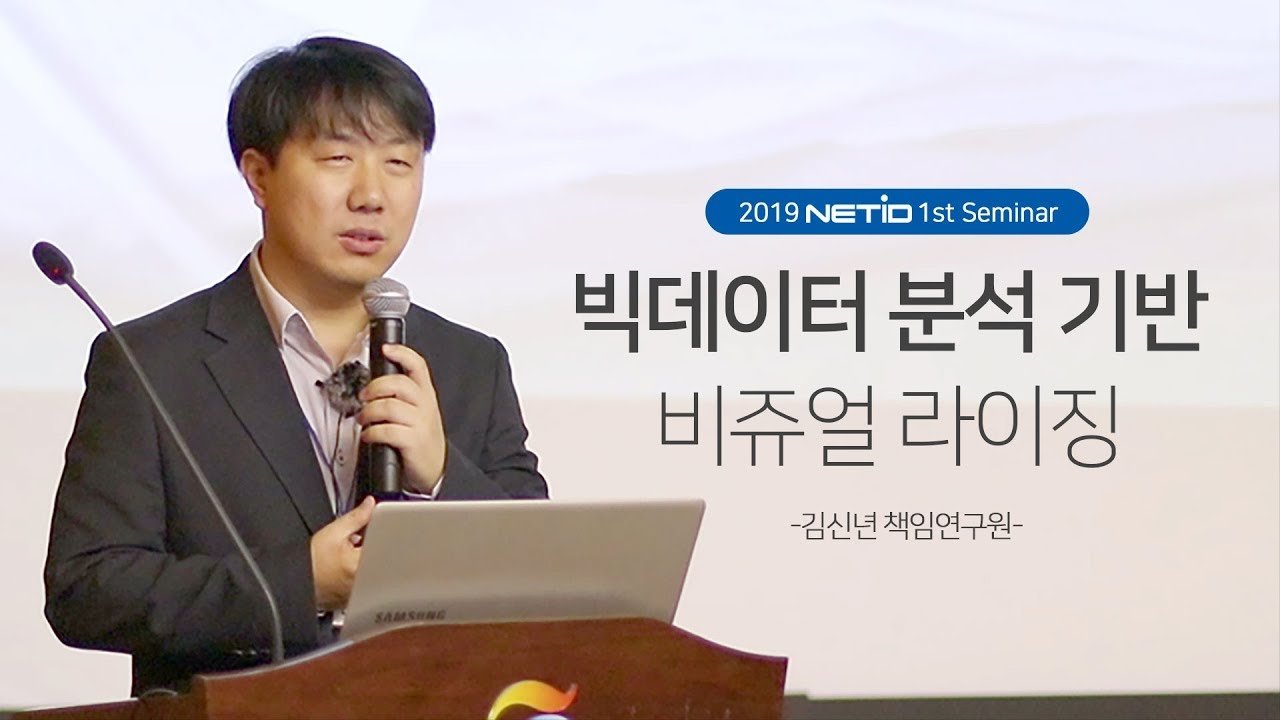 2019 NETID 1st Seminar

빅데이터 분석 기반
비쥬얼 라이징

-김신년 책임연구원-

SAMSUNG